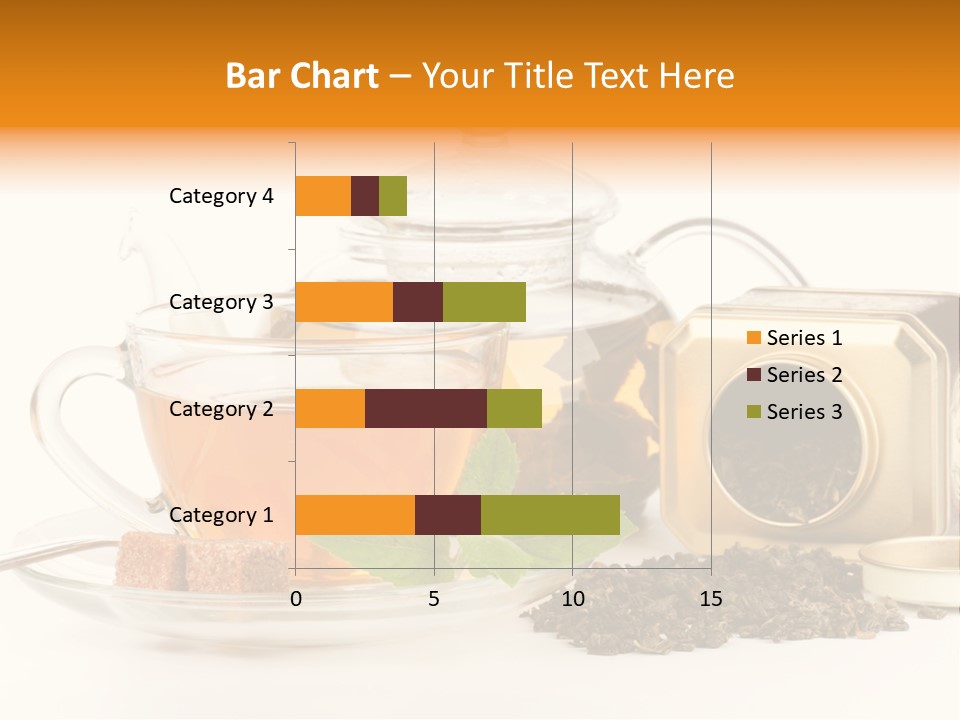 Bar Chart – Your Title Text Here

Category 4
Category 3
Category 2
Category 1

0 5 10 15

Series 1
Series 2
Series 3